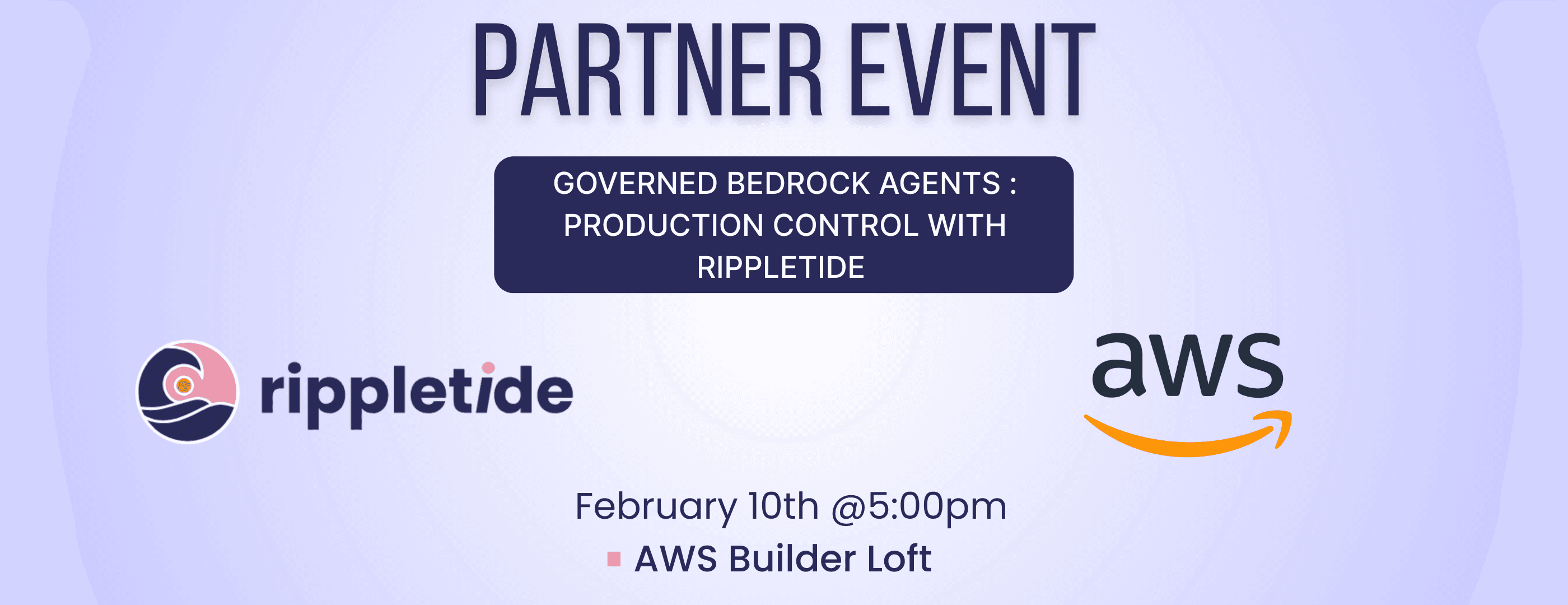 PARTNER EVENT

GOVERNED BEDROCK AGENTS : PRODUCTION CONTROL WITH RIPPLETIDE

rippletide

aws

February 10th @5:00pm

AWS Builder Loft